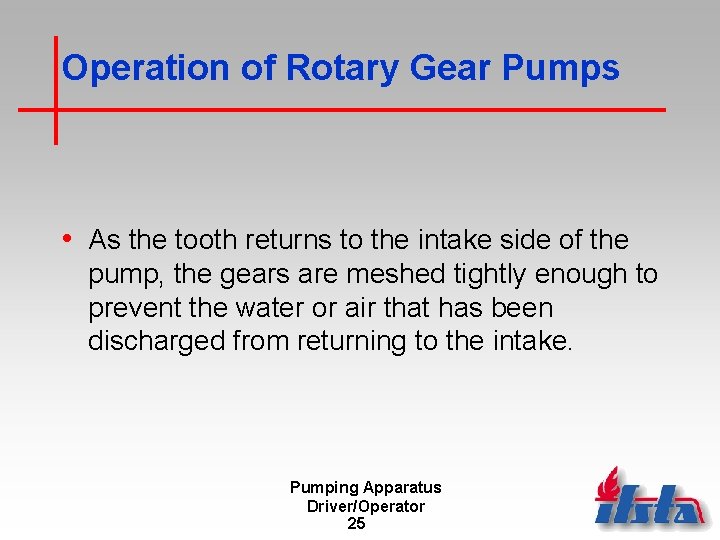 Operation of Rotary Gear Pumps

• As the tooth returns to the intake side of the pump, the gears are meshed tightly enough to prevent the water or air that has been discharged from returning to the intake.

Pumping Apparatus
Driver/Operator
25

ifsta